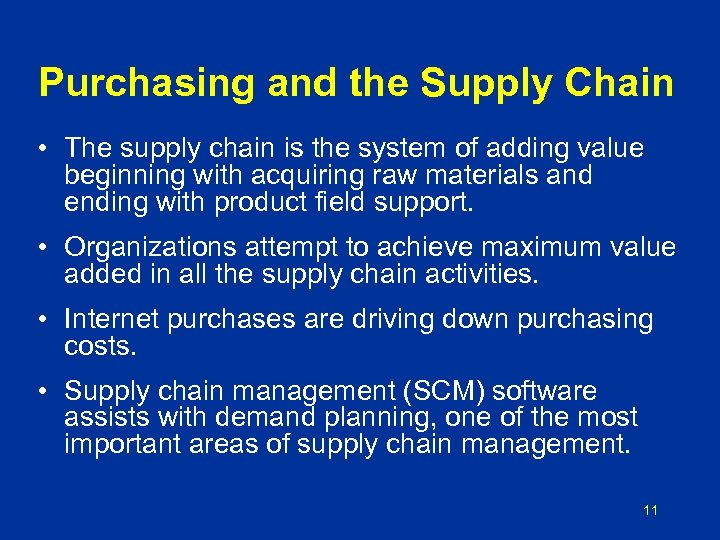 Purchasing and the Supply Chain

• The supply chain is the system of adding value beginning with acquiring raw materials and ending with product field support.

• Organizations attempt to achieve maximum value added in all the supply chain activities.

• Internet purchases are driving down purchasing costs.

• Supply chain management (SCM) software assists with demand planning, one of the most important areas of supply chain management.

11